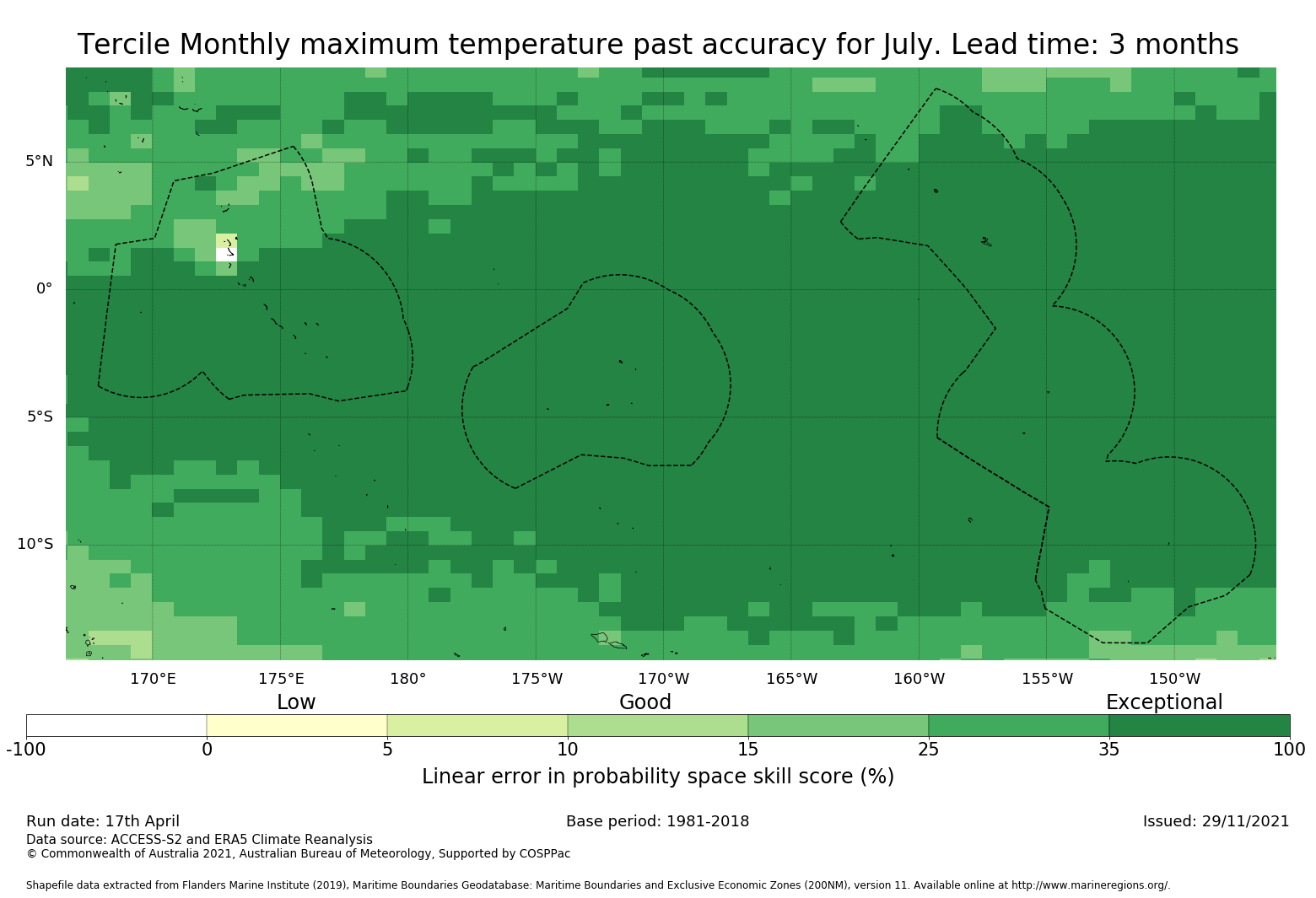 Tercile Monthly maximum temperature past accuracy for July. Lead time: 3 months

5°N
0°
5°S
10°S

170°E 175°E 180° 175°W 170°W 165°W 160°W 155°W 150°W

Low Good Exceptional

-100 0 5 10 15 25 35 100

Linear error in probability space skill score (%)

Run date: 17th April
Base period: 1981-2018
Issued: 29/11/2021
Data source: ACCESS-S2 and ERA5 Climate Reanalysis
© Commonwealth of Australia 2021, Australian Bureau of Meteorology, Supported by COSPPac

Shapefile data extracted from Flanders Marine Institute (2019), Maritime Boundaries Geodatabase: Maritime Boundaries and Exclusive Economic Zones (200NM), version 11. Available online at http://www.marineregions.org/.